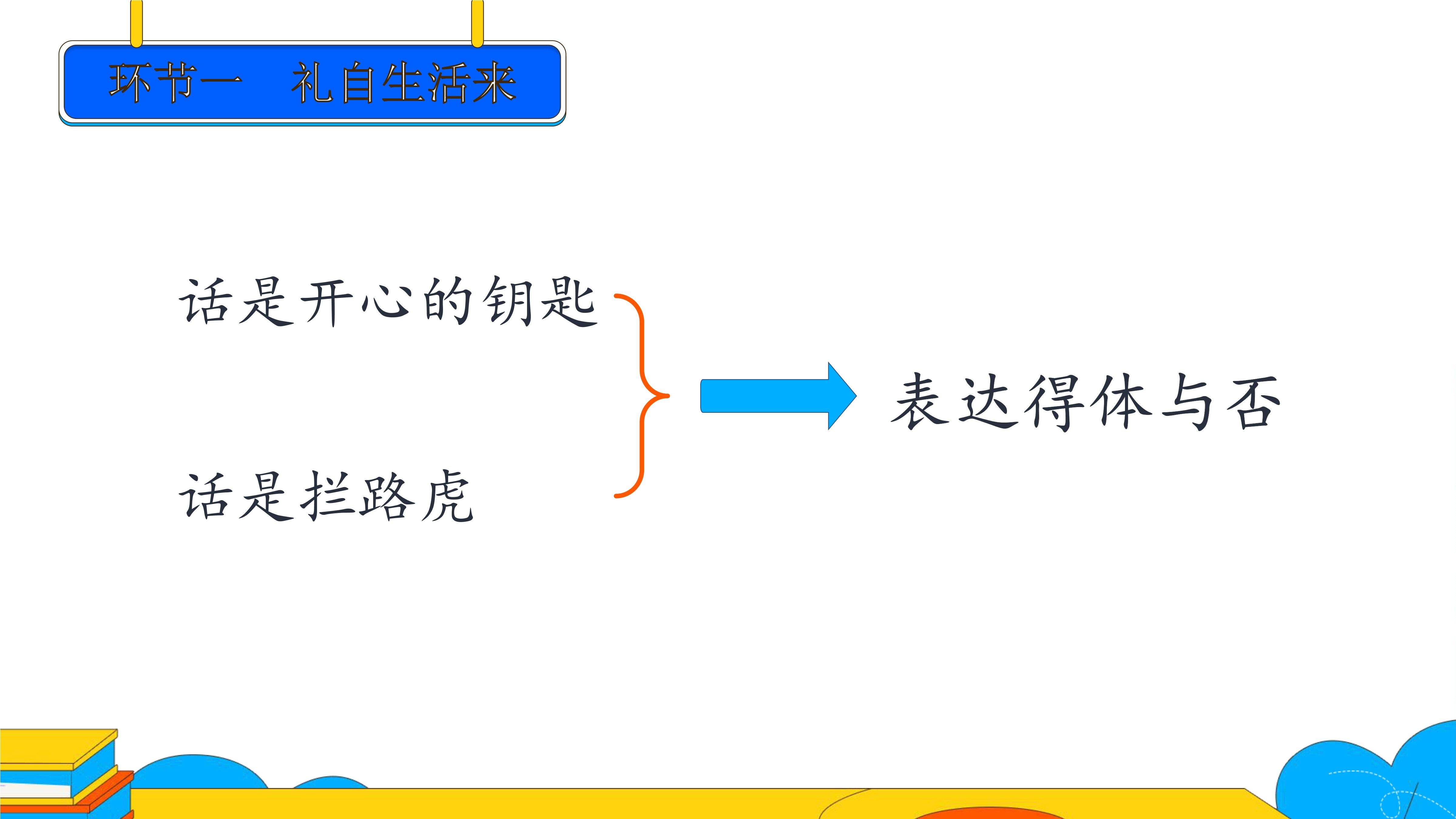 环节一　礼自生活来

话是开心的钥匙

话是拦路虎

表达得体与否